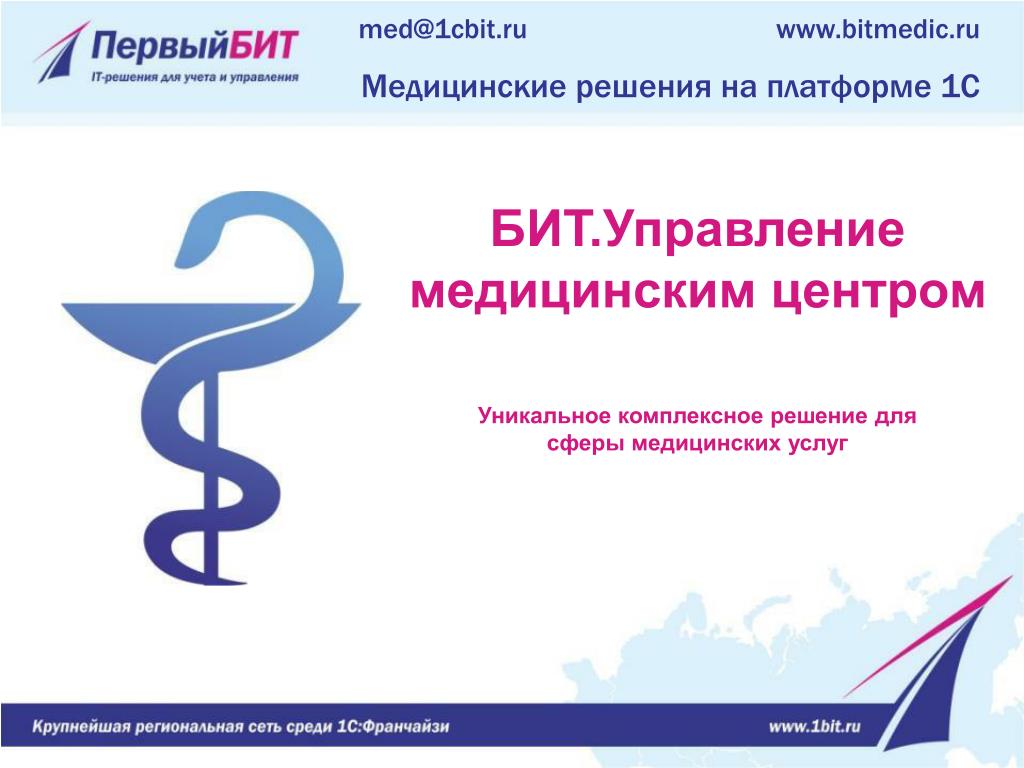 ПервыйБИТ
IT-решения для учета и управления

med@1cbit.ru

www.bitmedic.ru

Медицинские решения на платформе 1С

БИТ.Управление медицинским центром

Уникальное комплексное решение для сферы медицинских услуг

Крупнейшая региональная сеть среди 1С:Франчайзи

www.1bit.ru